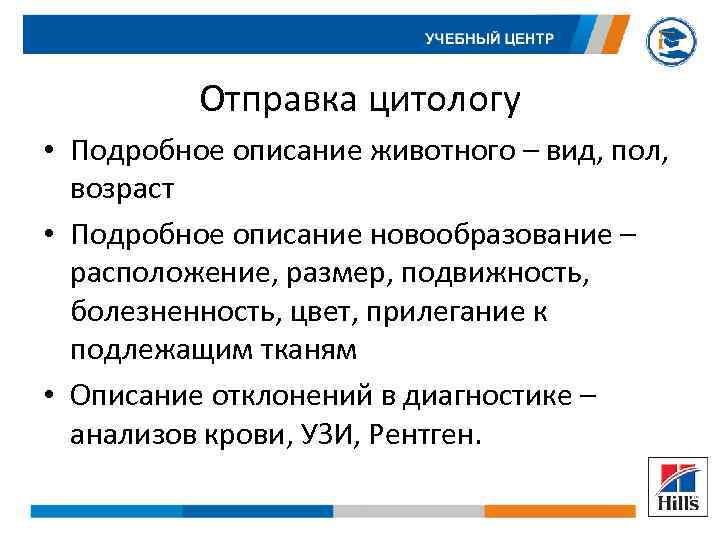 УЧЕБНЫЙ ЦЕНТР

Отправка цитологу

• Подробное описание животного – вид, пол, возраст

• Подробное описание новообразование – расположение, размер, подвижность, болезненность, цвет, прилегание к подлежащим тканям

• Описание отклонений в диагностике – анализов крови, УЗИ, Рентген.

Hill's